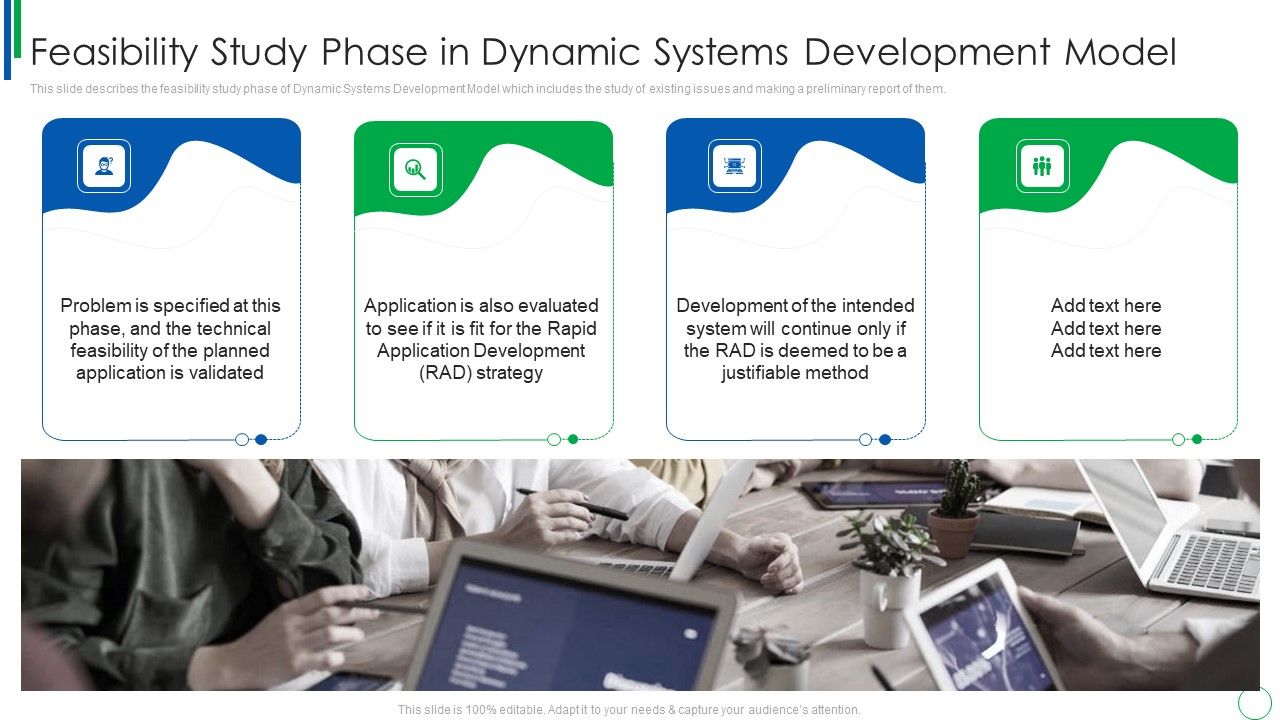 Feasibility Study Phase in Dynamic Systems Development Model

This slide describes the feasibility study phase of Dynamic Systems Development Model which includes the study of existing issues and making a preliminary report of them.

Problem is specified at this phase, and the technical feasibility of the planned application is validated

Application is also evaluated to see if it is fit for the Rapid Application Development (RAD) strategy

Development of the intended system will continue only if the RAD is deemed to be a justifiable method

Add text here
Add text here
Add text here

This slide is 100% editable. Adapt it to your needs & capture your audience's attention.